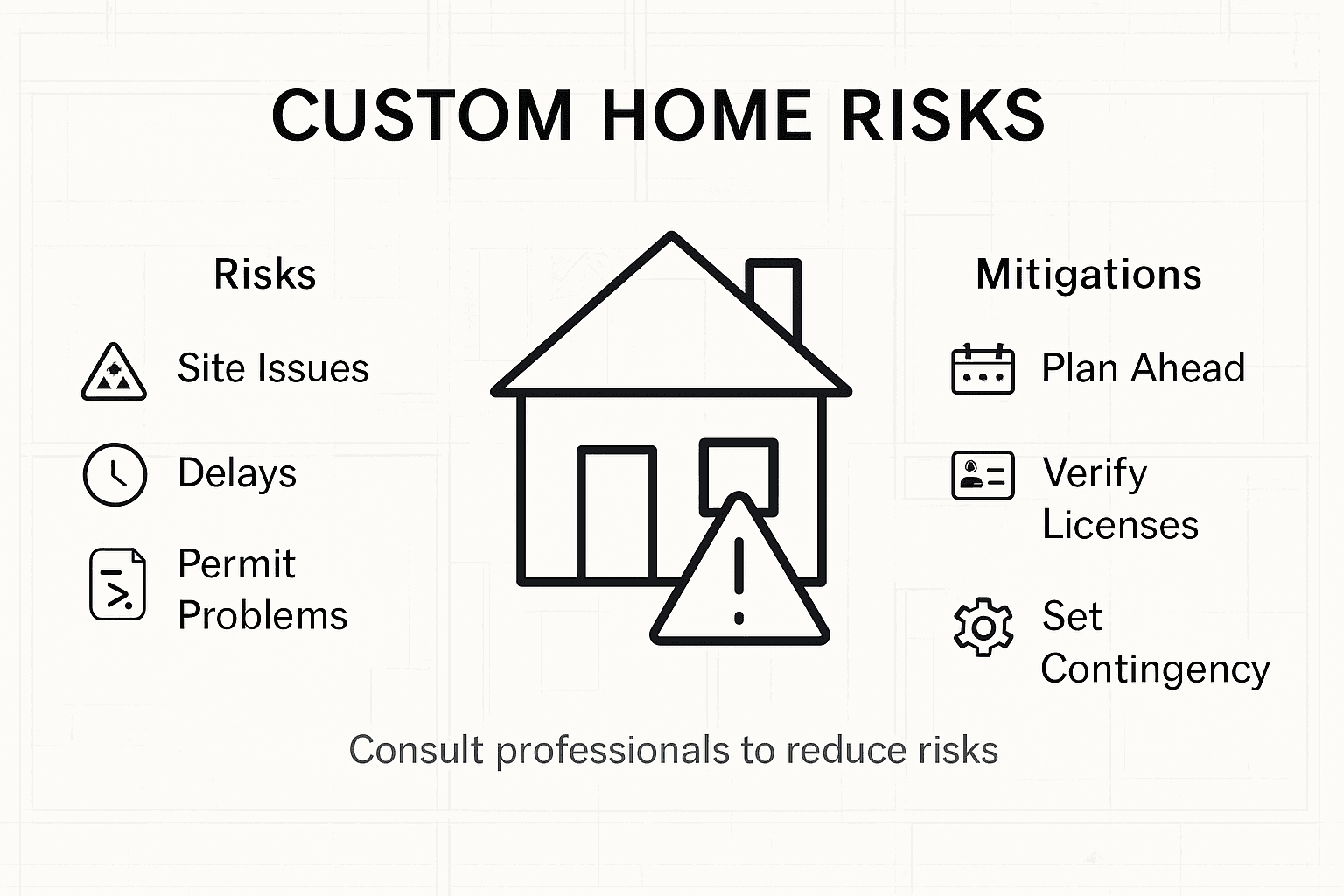 CUSTOM HOME RISKS

Risks

Site Issues

Delays

Permit Problems

Mitigations

Plan Ahead

Verify Licenses

Set Contingency

Consult professionals to reduce risks